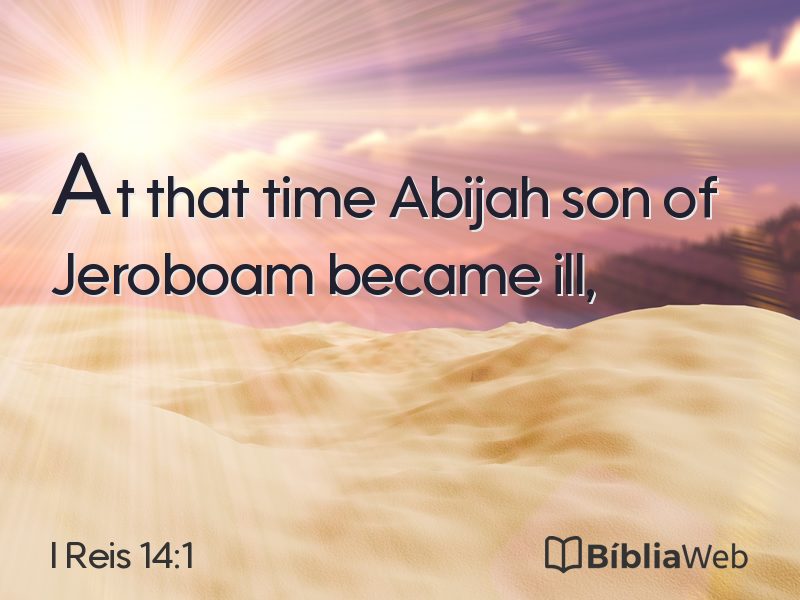 At that time Abijah son of Jeroboam became ill,

I Reis 14:1

BíbliaWeb